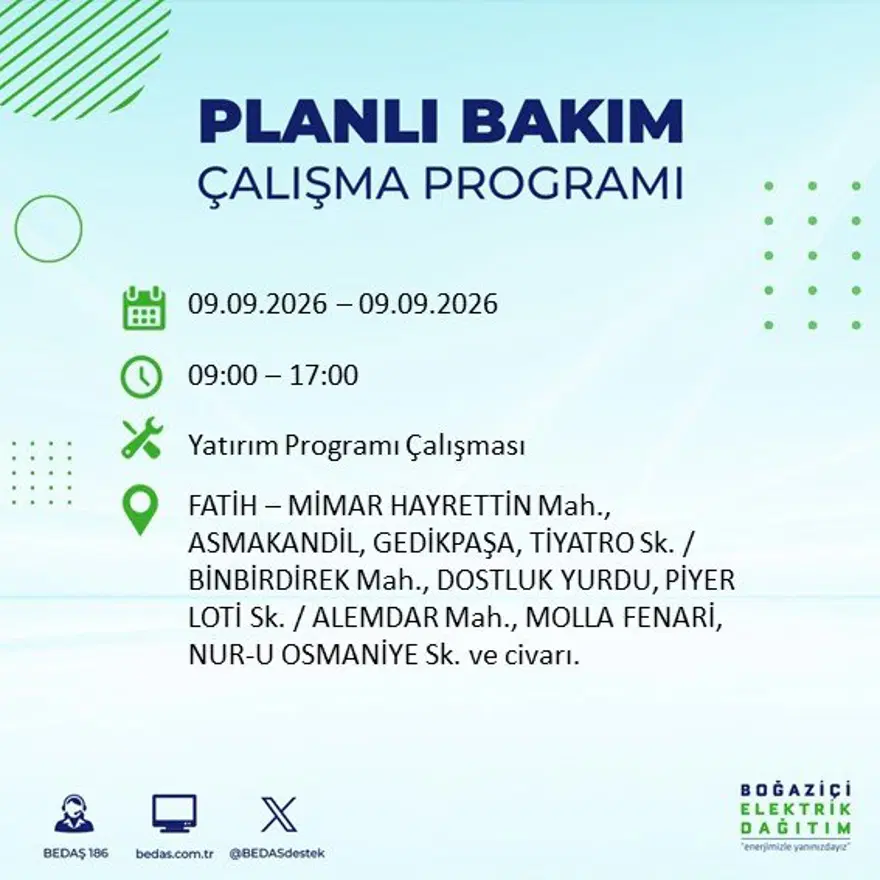 PLANLI BAKIM
ÇALIŞMA PROGRAMI

09.09.2026 – 09.09.2026

09:00 – 17:00

Yatırım Programı Çalışması

FATİH – MİMAR HAYRETTİN Mah., ASMAKANDİL, GEDİKPAŞA, TİYATRO Sk. / BİNBİRDİREK Mah., DOSTLUK YURDU, PİYER LOTİ Sk. / ALEMDAR Mah., MOLLA FENARİ, NUR-U OSMANİYE Sk. ve civarı.

BEDAŞ 186
bedas.com.tr
@BEDASdestek

BOĞAZİÇİ
ELEKTRİK
DAĞITIM
"enerjimizle yanınızdayız"